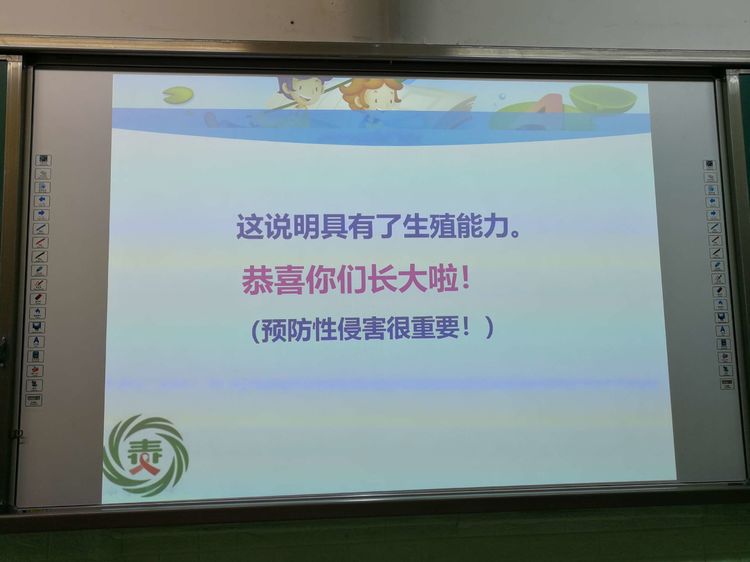 这说明具有了生殖能力。

恭喜你们长大啦！

（预防性侵害很重要！）

青